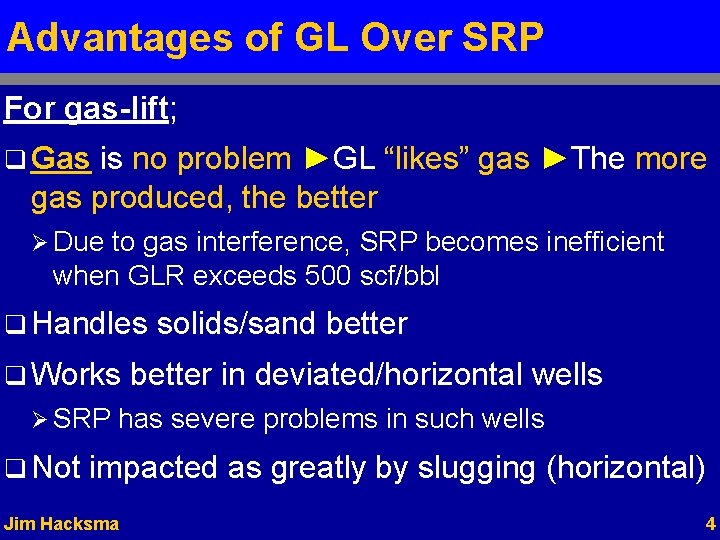 Advantages of GL Over SRP

For gas-lift;

❑ Gas is no problem ►GL "likes" gas ►The more gas produced, the better

➢ Due to gas interference, SRP becomes inefficient when GLR exceeds 500 scf/bbl

❑ Handles solids/sand better

❑ Works better in deviated/horizontal wells

➢ SRP has severe problems in such wells

❑ Not impacted as greatly by slugging (horizontal)

Jim Hacksma

4